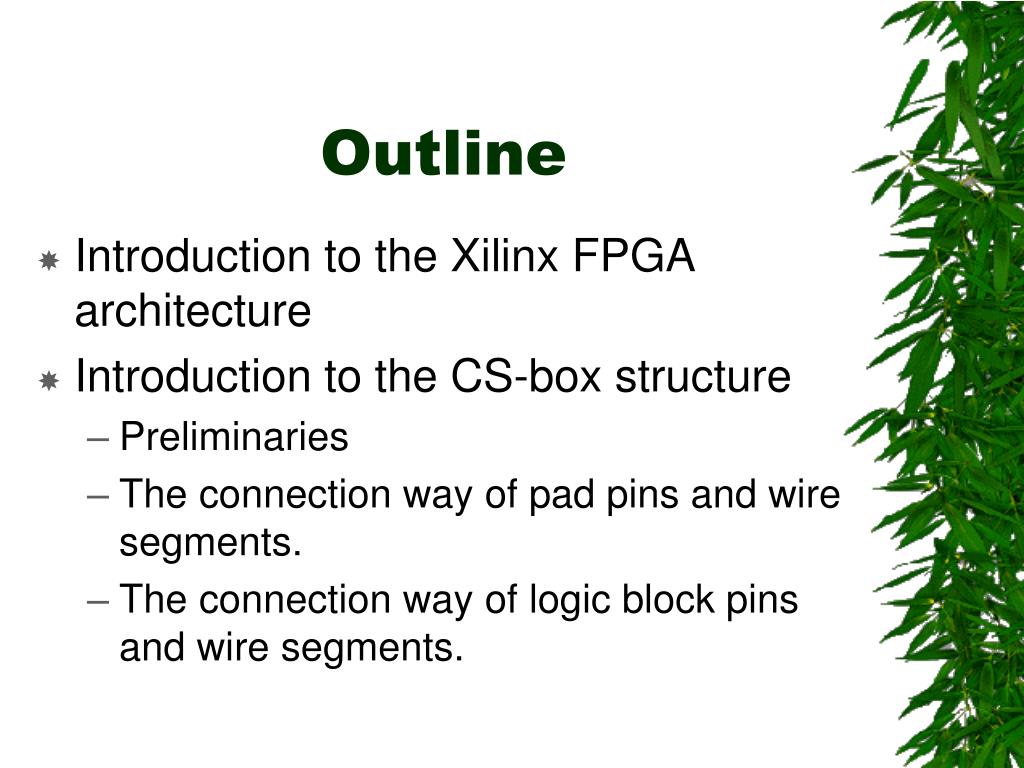 Outline

Introduction to the Xilinx FPGA architecture

Introduction to the CS-box structure

– Preliminaries

– The connection way of pad pins and wire segments.

– The connection way of logic block pins and wire segments.